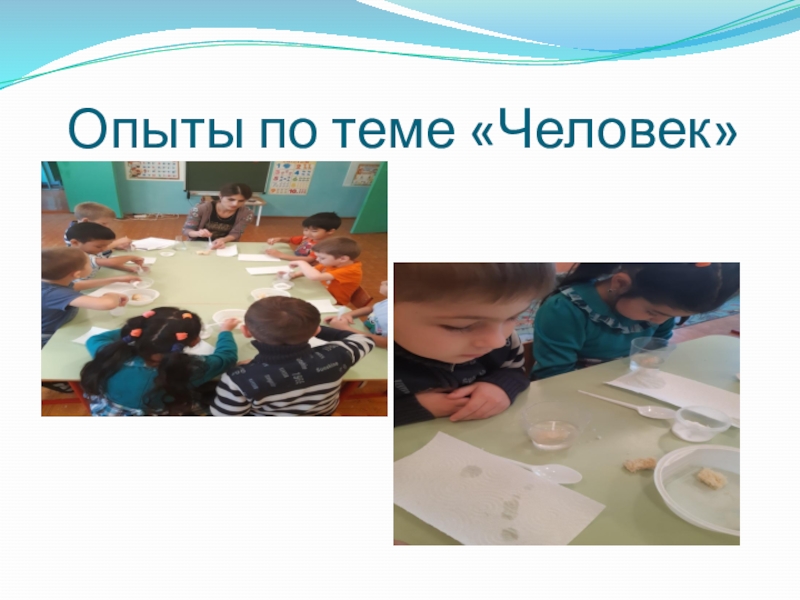 Опыты по теме «Человек»